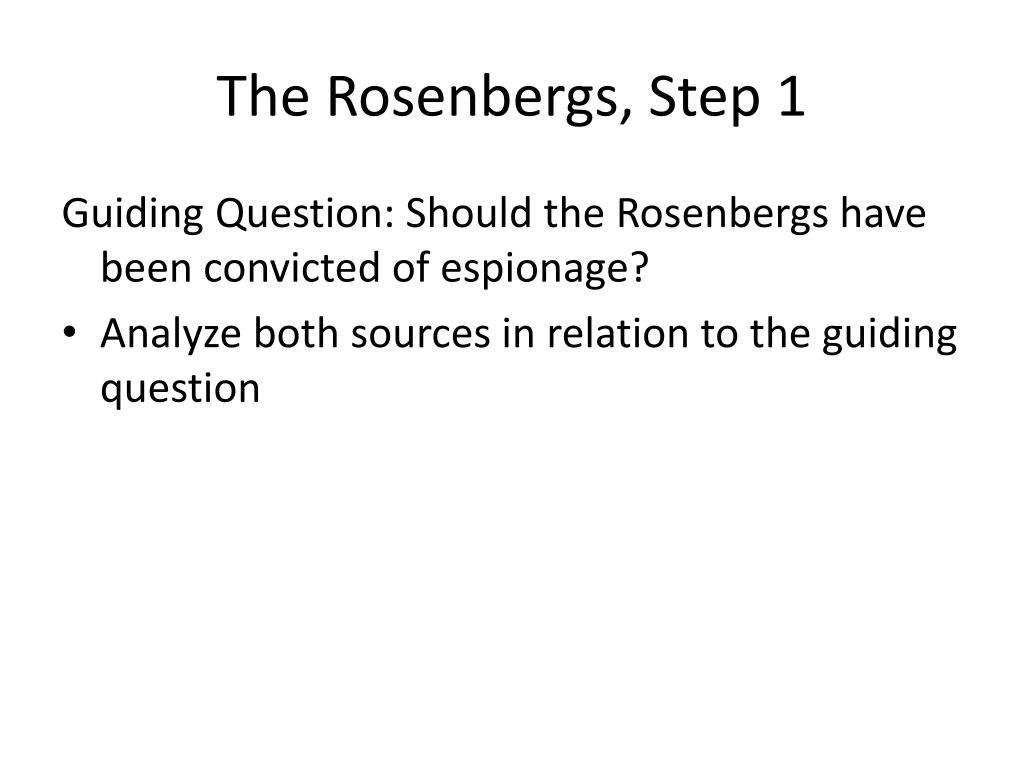 The Rosenbergs, Step 1

Guiding Question: Should the Rosenbergs have been convicted of espionage?

• Analyze both sources in relation to the guiding question